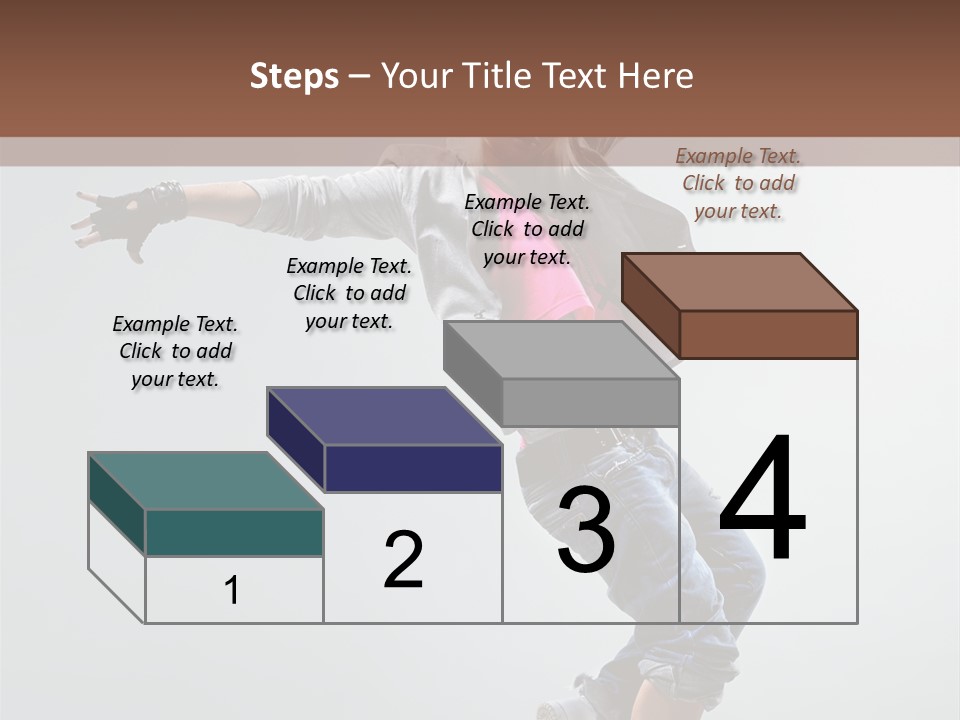 Steps – Your Title Text Here

Example Text. Click to add your text.

Example Text. Click to add your text.

Example Text. Click to add your text.

Example Text. Click to add your text.

1

2

3

4